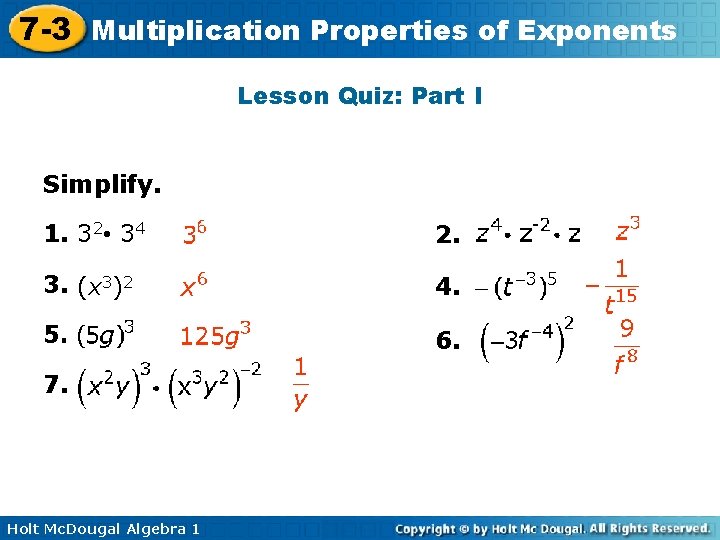 7-3 Multiplication Properties of Exponents

Lesson Quiz: Part I

Simplify.

1. $3^2 \cdot 3^4$ $3^6$

2. $z^4 \cdot z^{-2} \cdot z$ $z^3$

3. $(x^3)^2$ $x^6$

4. $-(t^{-3})^5$ $-\frac{1}{t^{15}}$

5. $(5g)^3$ $125g^3$

6. $\left(-3f^{-4}\right)^2$ $\frac{9}{f^8}$

7. $\left(x^2y\right)^3 \cdot \left(x^3y^2\right)^{-2}$ $\frac{1}{y}$

Holt McDougal Algebra 1

Copyright © by Holt Mc Dougal. All Rights Reserved.